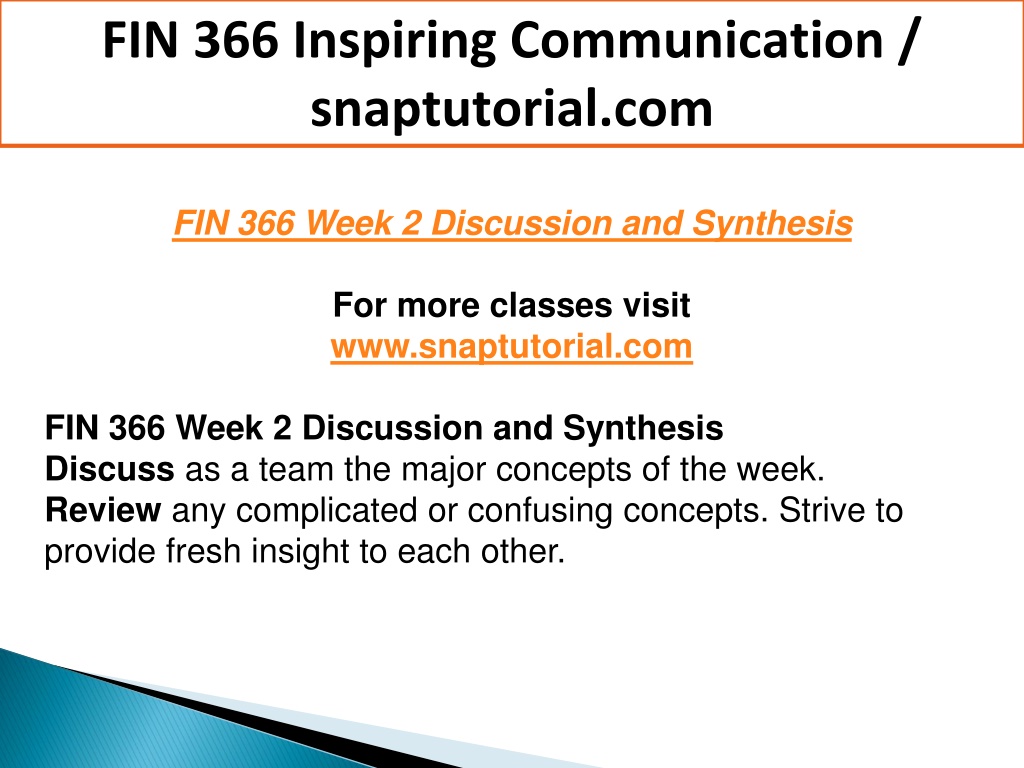 FIN 366 Inspiring Communication / snaptutorial.com

FIN 366 Week 2 Discussion and Synthesis

For more classes visit
www.snaptutorial.com

FIN 366 Week 2 Discussion and Synthesis
Discuss as a team the major concepts of the week.
Review any complicated or confusing concepts. Strive to provide fresh insight to each other.